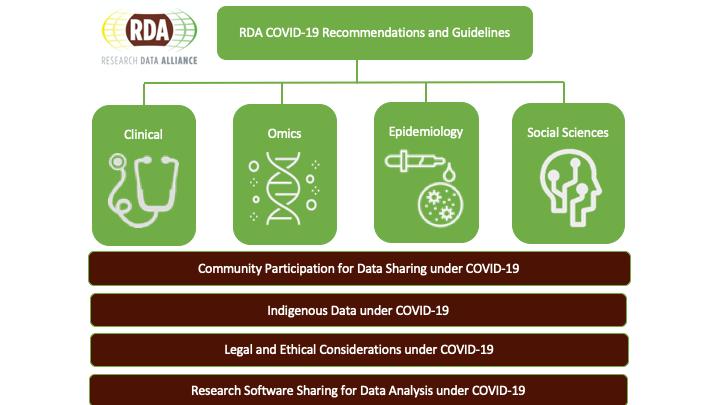 RDA
RESEARCH DATA ALLIANCE

RDA COVID-19 Recommendations and Guidelines

Clinical

Omics

Epidemiology

Social Sciences

Community Participation for Data Sharing under COVID-19

Indigenous Data under COVID-19

Legal and Ethical Considerations under COVID-19

Research Software Sharing for Data Analysis under COVID-19